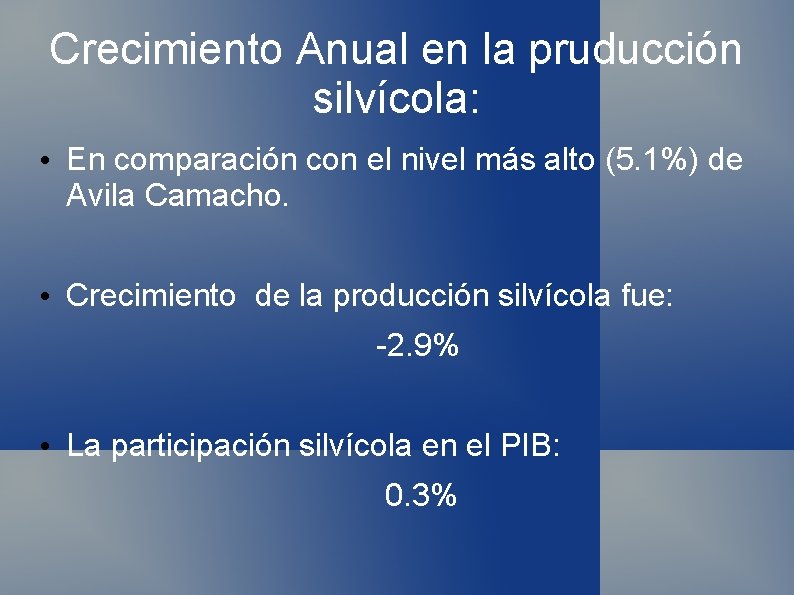 Crecimiento Anual en la pruducción silvícola:

• En comparación con el nivel más alto (5.1%) de Avila Camacho.

• Crecimiento de la producción silvícola fue:

-2.9%

• La participación silvícola en el PIB:

0.3%